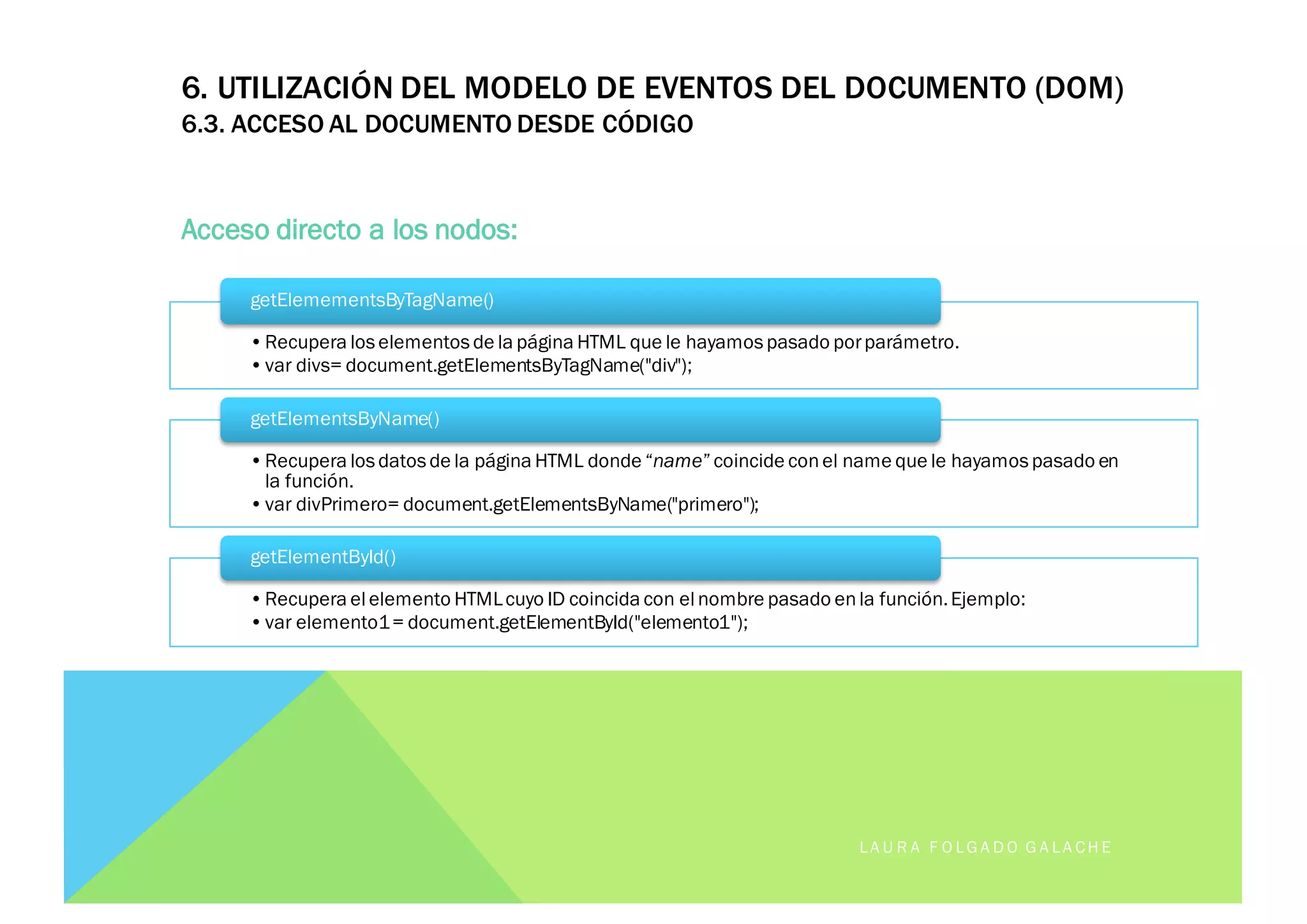 6. UTILIZACIÓN DEL MODELO DE EVENTOS DEL DOCUMENTO (DOM)
6.3. ACCESO AL DOCUMENTO DESDE CÓDIGO

Acceso directo a los nodos:

getElemementsByTagName()

• Recupera los elementos de la página HTML que le hayamos pasado por parámetro.
• var divs= document.getElementsByTagName("div");

getElementsByName()

• Recupera los datos de la página HTML donde “name” coincide con el name que le hayamos pasado en la función.
• var divPrimero= document.getElementsByName("primero");

getElementById()

• Recupera el elemento HTML cuyo ID coincida con el nombre pasado en la función. Ejemplo:
• var elemento1 = document.getElementById("elemento1");

LAURA FOLGADO GALACHE